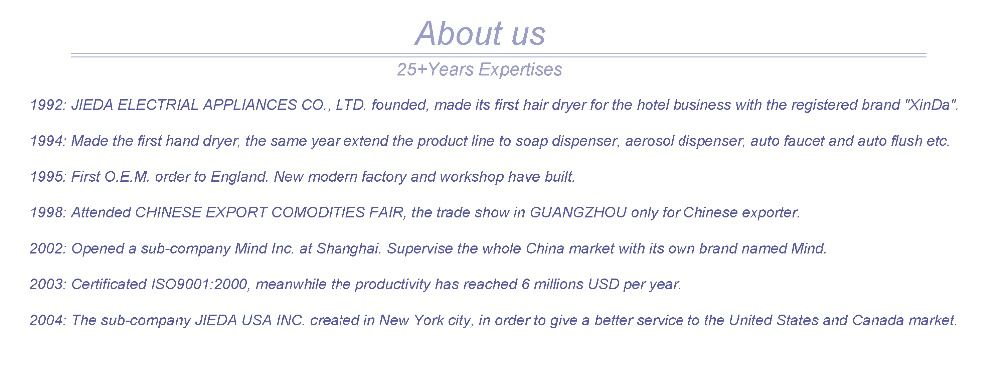 About us

25+Years Expertises

1992: JIEDA ELECTRIAL APPLIANCES CO., LTD. founded, made its first hair dryer for the hotel business with the registered brand "XinDa".

1994: Made the first hand dryer, the same year extend the product line to soap dispenser, aerosol dispenser, auto faucet and auto flush etc.

1995: First O.E.M. order to England. New modern factory and workshop have built.

1998: Attended CHINESE EXPORT COMODITIES FAIR, the trade show in GUANGZHOU only for Chinese exporter.

2002: Opened a sub-company Mind Inc. at Shanghai. Supervise the whole China market with its own brand named Mind.

2003: Certificated ISO9001:2000, meanwhile the productivity has reached 6 millions USD per year.

2004: The sub-company JIEDA USA INC. created in New York city, in order to give a better service to the United States and Canada market.